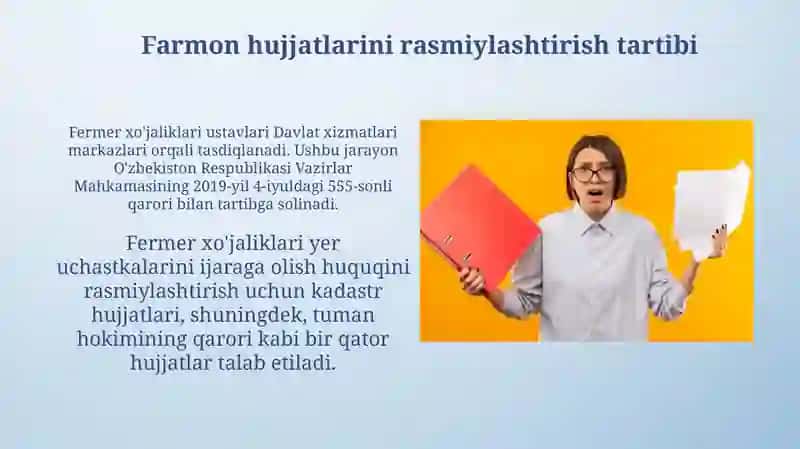 Farmon hujjatlarini rasmiylashtirish tartibi

Fermer xo'jaliklari ustavlari Davlat xizmatlari markazlari orqali tasdiqlanadi. Ushbu jarayon O'zbekiston Respublikasi Vazirlar Mahkamasining 2019-yil 4-iyuldagi 555-sonli qarori bilan tartibga solinadi.

Fermer xo'jaliklari yer uchastkalarini ijaraga olish huquqini rasmiylashtirish uchun kadastr hujjatlari, shuningdek, tuman hokimining qarori kabi bir qator hujjatlar talab etiladi.